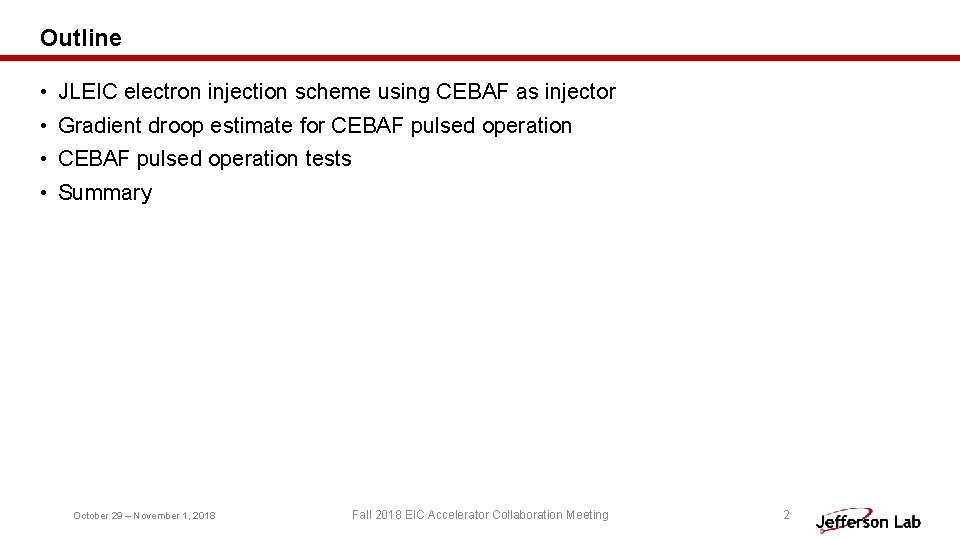 Outline

• JLEIC electron injection scheme using CEBAF as injector
• Gradient droop estimate for CEBAF pulsed operation
• CEBAF pulsed operation tests
• Summary

October 29 – November 1, 2018

Fall 2018 EIC Accelerator Collaboration Meeting

2

Jefferson Lab